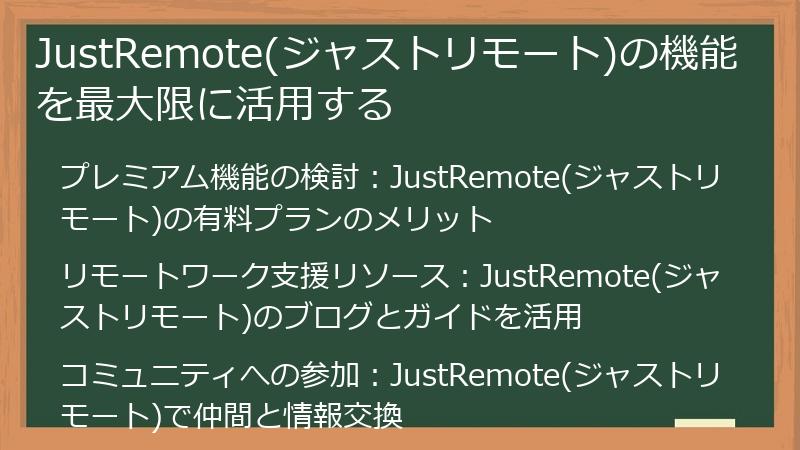 JustRemote(ジャストリモート)の機能を最大限に活用する

プレミアム機能の検討：JustRemote(ジャストリモート)の有料プランのメリット

リモートワーク支援リソース：JustRemote(ジャストリモート)のブログとガイドを活用

コミュニティへの参加：JustRemote(ジャストリモート)で仲間と情報交換